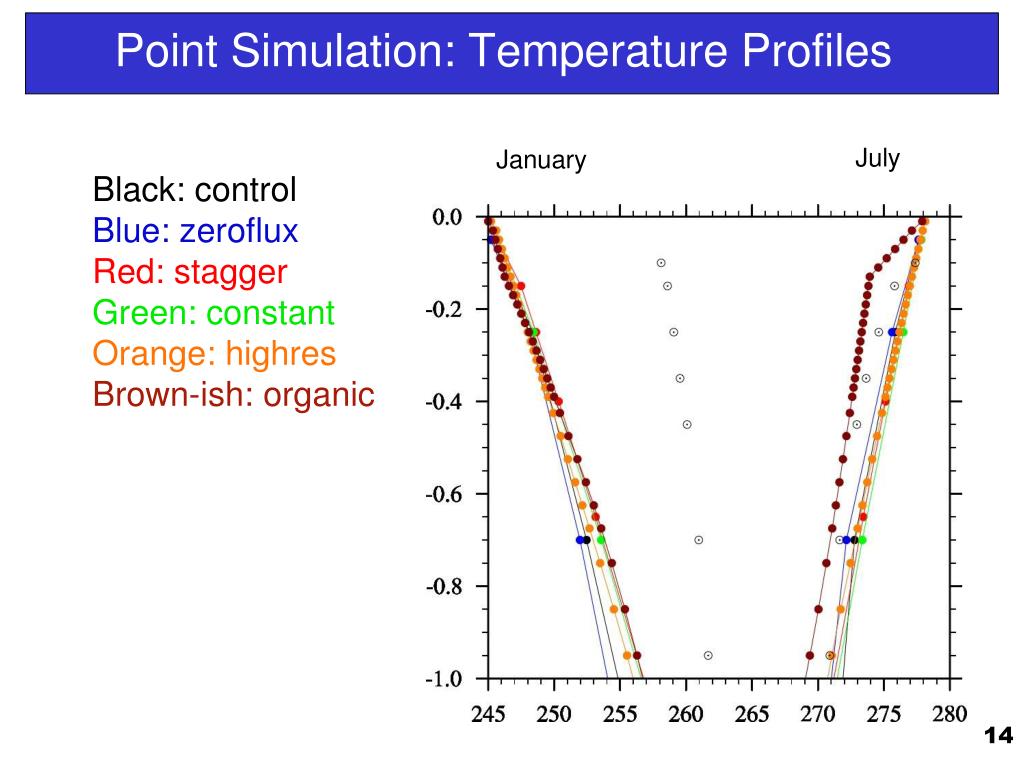 Point Simulation: Temperature Profiles

Black: control
Blue: zeroflux
Red: stagger
Green: constant
Orange: highres
Brown-ish: organic

January

July

0.0
-0.2
-0.4
-0.6
-0.8
-1.0

245 250 255 260 265 270 275 280

14